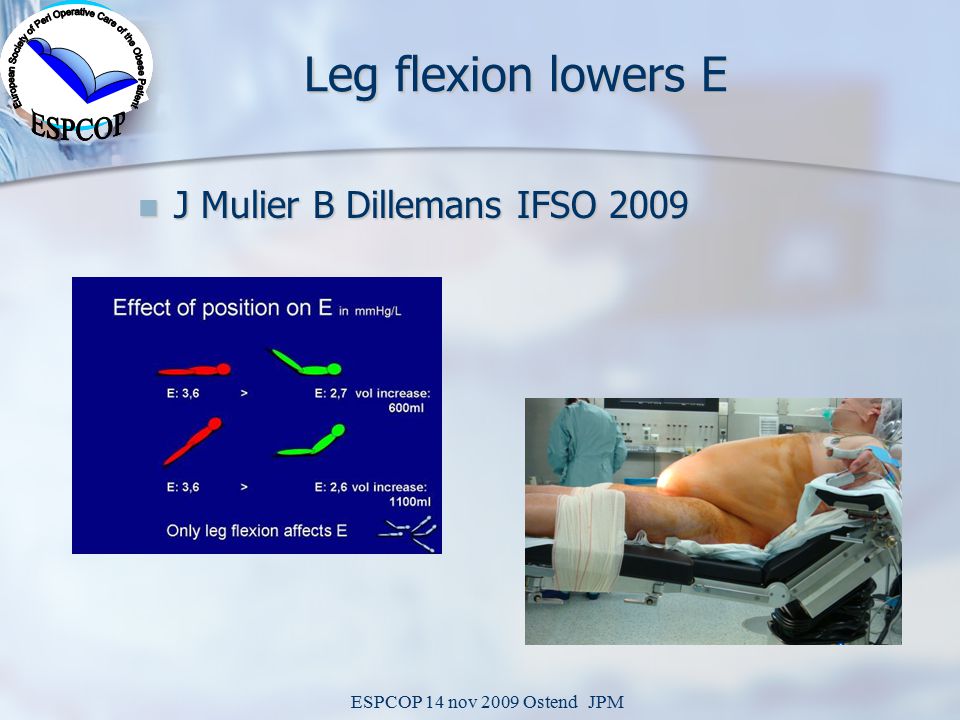 European Society of Peri Operative Care of the Obese Patient
ESPCOP

Leg flexion lowers E

J Mulier B Dillemans IFSO 2009

Effect of position on E in mmHg/L

E: 3,6 > E: 2,7 vol increase: 600ml

E: 3,6 > E: 2,6 vol increase: 1100ml

Only leg flexion affects E

ESPCOP 14 nov 2009 Ostend JPM